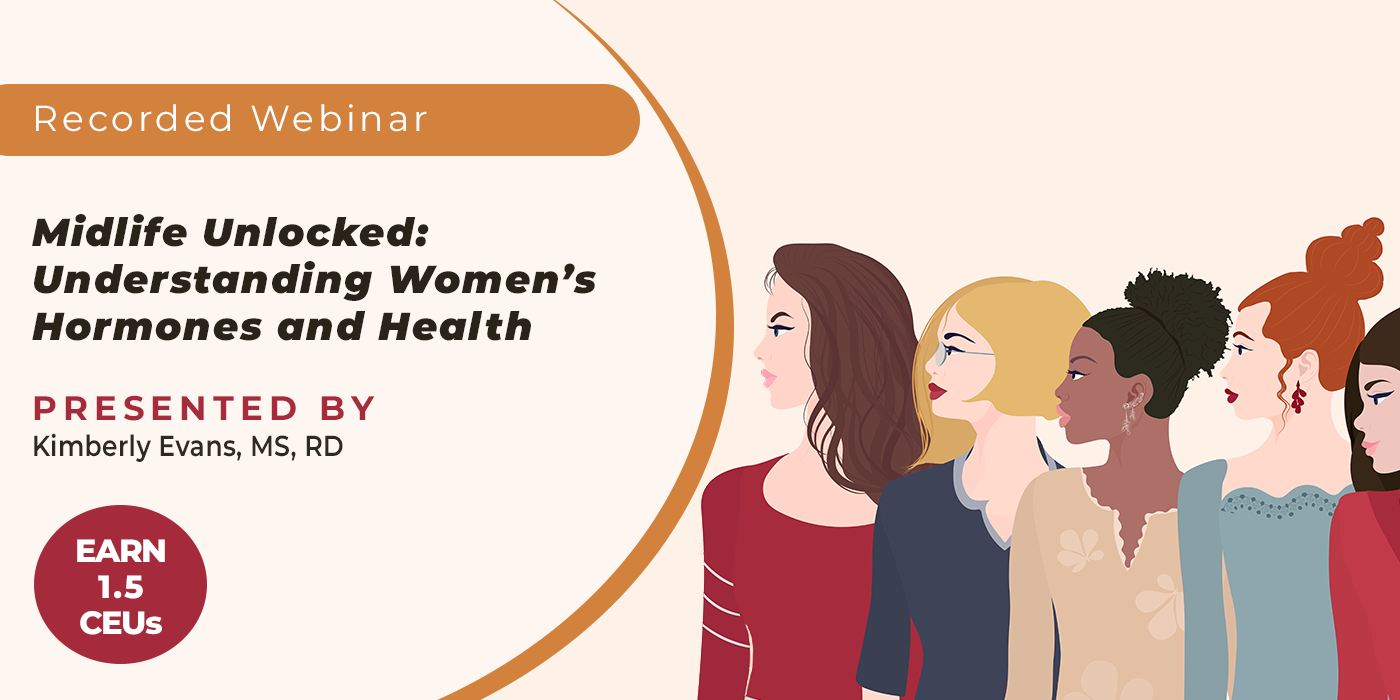 Recorded Webinar

Midlife Unlocked: Understanding Women's Hormones and Health

PRESENTED BY
Kimberly Evans, MS, RD

EARN 1.5 CEUs